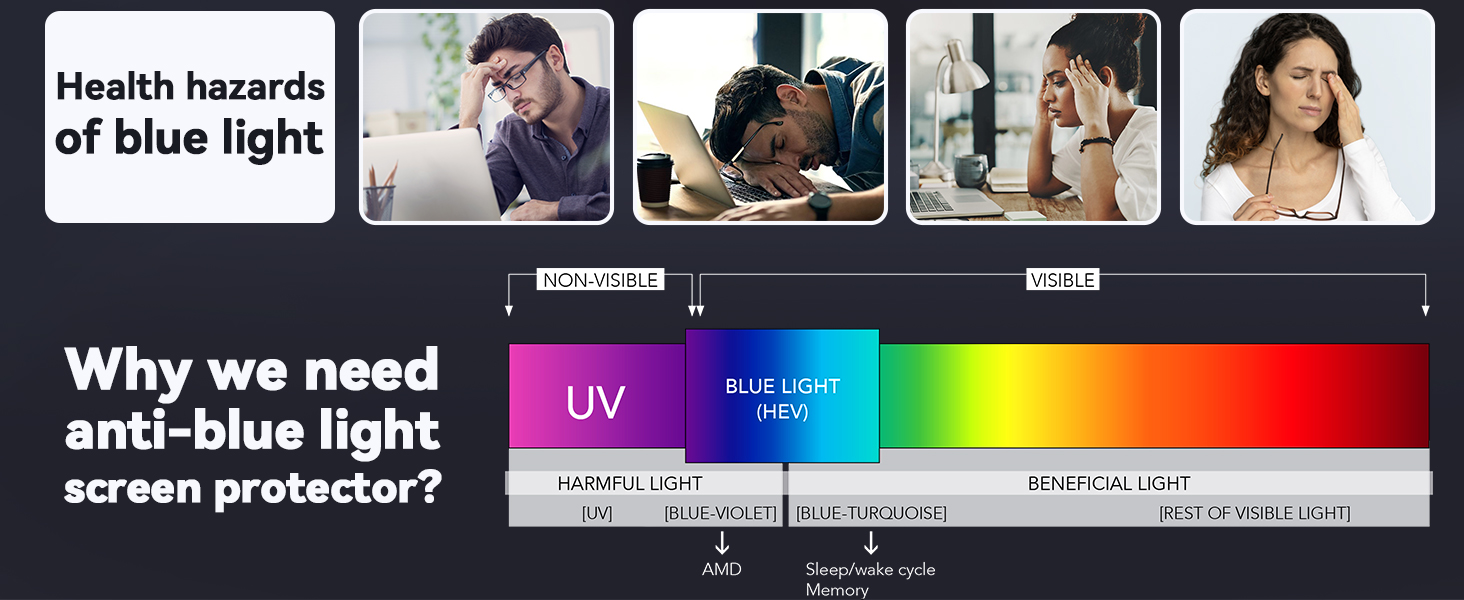 Health hazards of blue light

Why we need anti-blue light screen protector?

NON-VISIBLE

VISIBLE

UV

BLUE LIGHT (HEV)

HARMFUL LIGHT

BENEFICIAL LIGHT

[UV]

[BLUE-VIOLET]

[BLUE-TURQUOISE]

[REST OF VISIBLE LIGHT]

AMD

Sleep/wake cycle
Memory